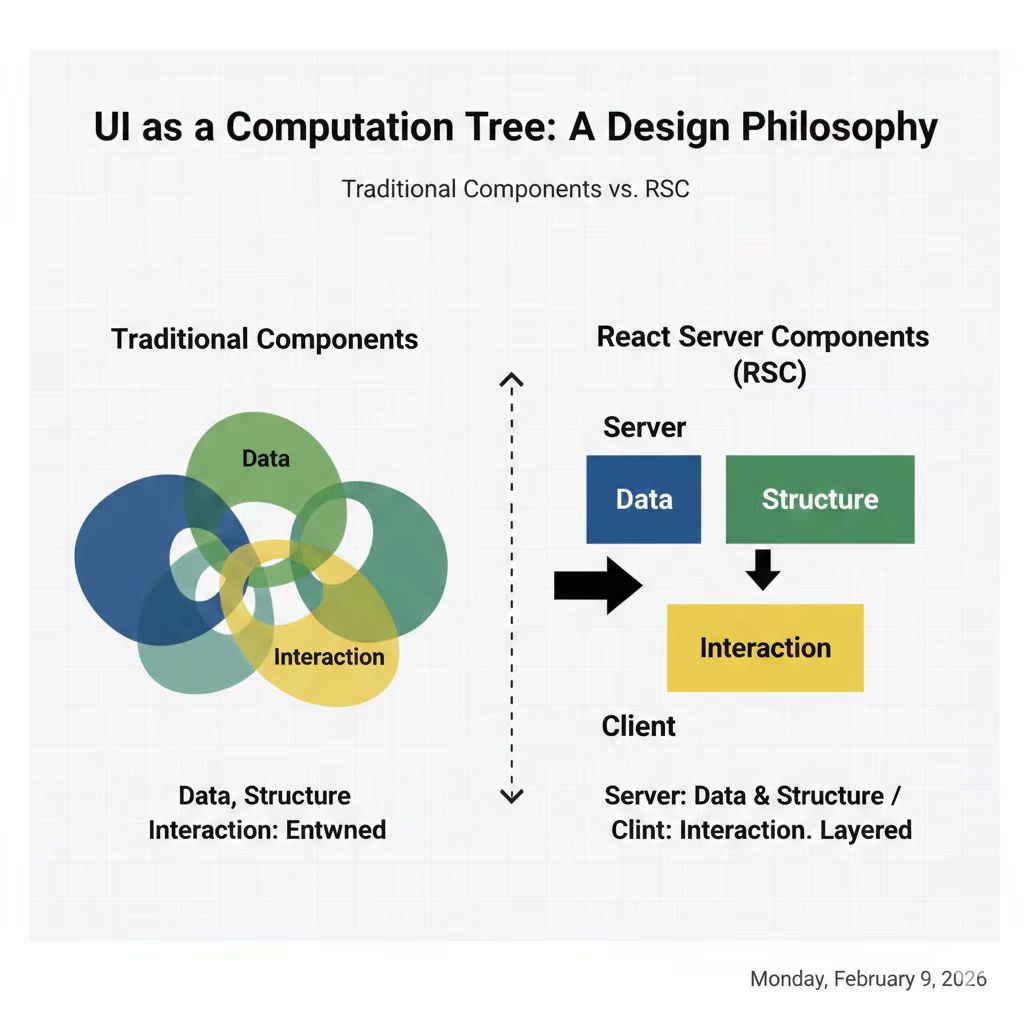 UI as a Computation Tree: A Design Philosophy

Traditional Components vs. RSC

Traditional Components

Data

Interaction

Data, Structure
Interaction: Entwned

React Server Components (RSC)

Server

Data

Structure

Interaction

Client

Server: Data & Structure / Clint: Interaction. Layered

Monday, February 9, 2026